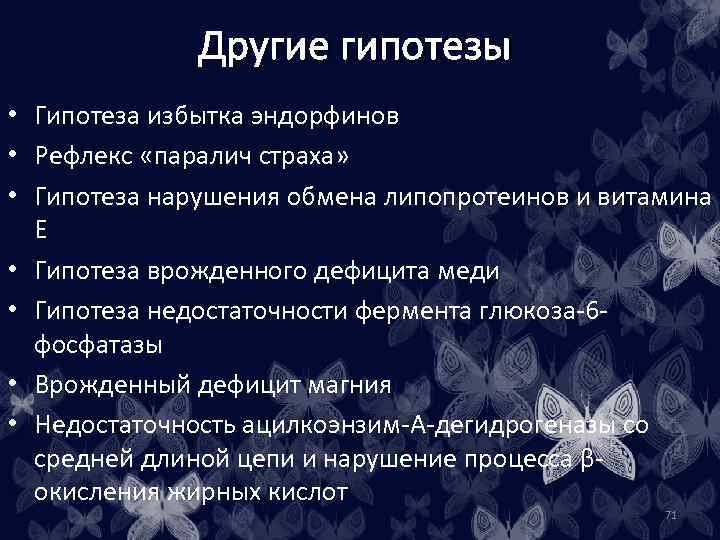 Другие гипотезы

• Гипотеза избытка эндорфинов
• Рефлекс «паралич страха»
• Гипотеза нарушения обмена липопротеинов и витамина Е
• Гипотеза врожденного дефицита меди
• Гипотеза недостаточности фермента глюкоза-6-фосфатазы
• Врожденный дефицит магния
• Недостаточность ацилкоэнзим-А-дегидрогеназы со средней длиной цепи и нарушение процесса β-окисления жирных кислот

71